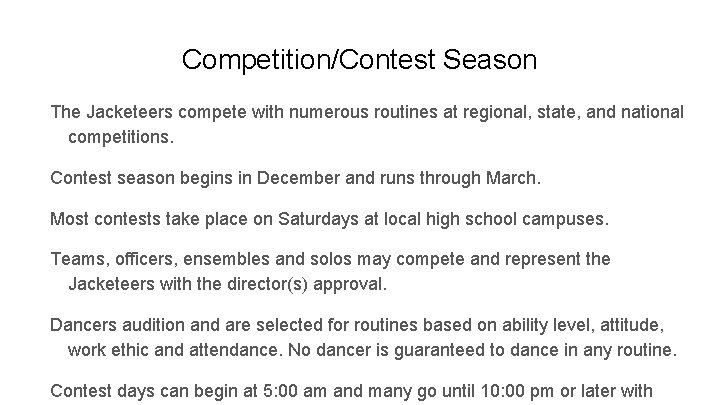 Competition/Contest Season

The Jacketeers compete with numerous routines at regional, state, and national competitions.

Contest season begins in December and runs through March.

Most contests take place on Saturdays at local high school campuses.

Teams, officers, ensembles and solos may compete and represent the Jacketeers with the director(s) approval.

Dancers audition and are selected for routines based on ability level, attitude, work ethic and attendance. No dancer is guaranteed to dance in any routine.

Contest days can begin at 5:00 am and many go until 10:00 pm or later with